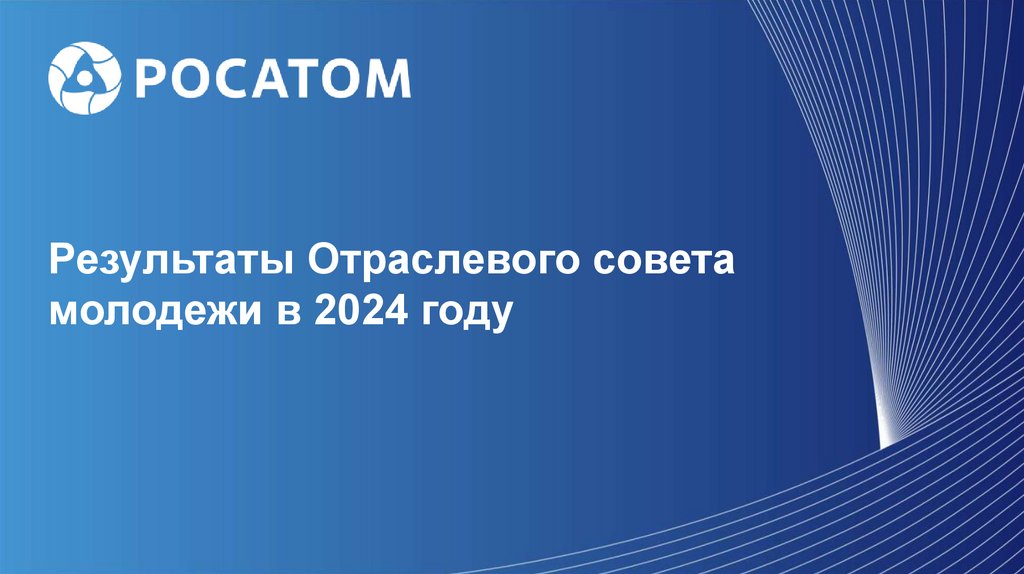 РОСАТОМ

Результаты Отраслевого совета молодежи в 2024 году